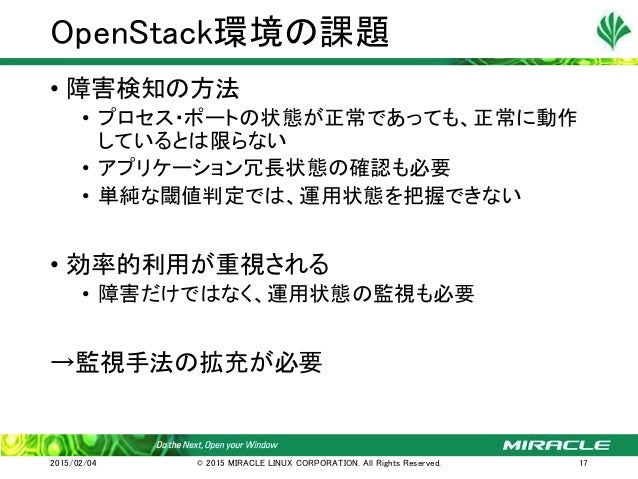 OpenStack環境の課題

• 障害検知の方法
  • プロセス・ポートの状態が正常であっても、正常に動作しているとは限らない
  • アプリケーション冗長状態の確認も必要
  • 単純な閾値判定では、運用状態を把握できない

• 効率的利用が重視される
  • 障害だけではなく、運用状態の監視も必要

→監視手法の拡充が必要

Do the Next, Open your Window

MIRACLE

2015/02/04

© 2015 MIRACLE LINUX CORPORATION. All Rights Reserved.

17